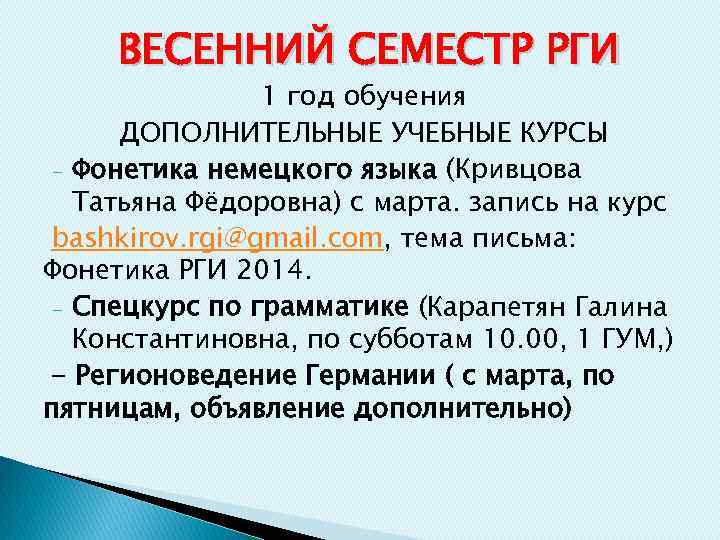 ВЕСЕННИЙ СЕМЕСТР РГИ

1 год обучения

ДОПОЛНИТЕЛЬНЫЕ УЧЕБНЫЕ КУРСЫ

- Фонетика немецкого языка (Кривцова Татьяна Фёдоровна) с марта. запись на курс bashkirov.rgi@gmail.com, тема письма: Фонетика РГИ 2014.

- Спецкурс по грамматике (Карапетян Галина Константиновна, по субботам 10.00, 1 ГУМ,)

- Регионоведение Германии ( с марта, по пятницам, объявление дополнительно)